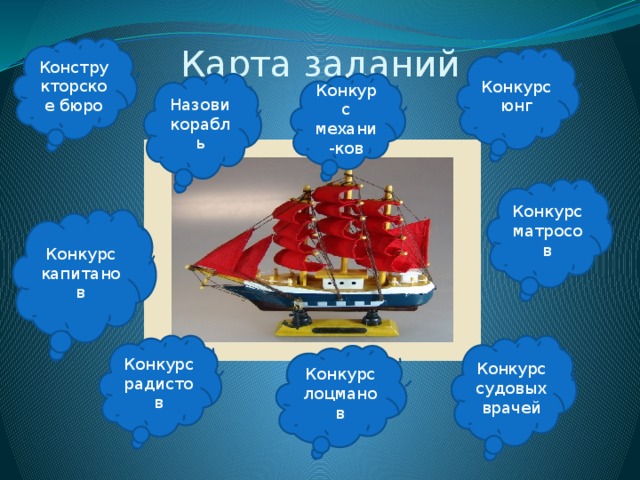 Карта заданий

Конструкторское бюро

Назови корабль

Конкурс механи-ков

Конкурс юнг

Конкурс капитанов

Конкурс матросов

Конкурс радистов

Конкурс лоцманов

Конкурс судовых врачей